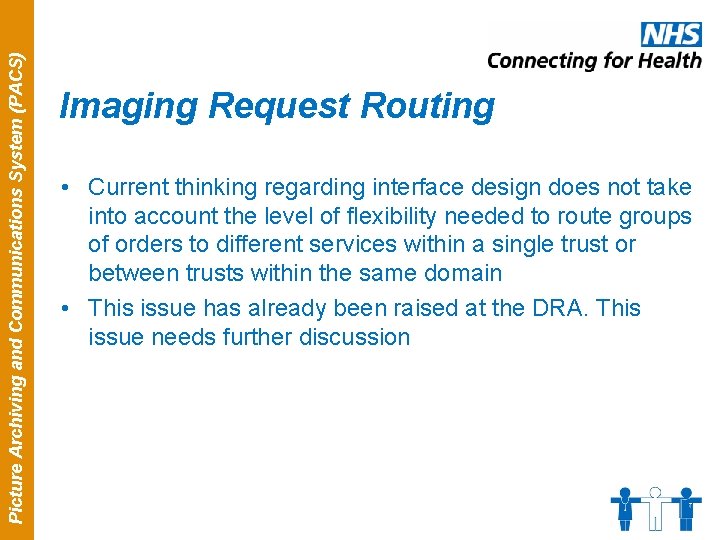 Picture Archiving and Communications System (PACS)

NHS
Connecting for Health

Imaging Request Routing

• Current thinking regarding interface design does not take into account the level of flexibility needed to route groups of orders to different services within a single trust or between trusts within the same domain

• This issue has already been raised at the DRA. This issue needs further discussion